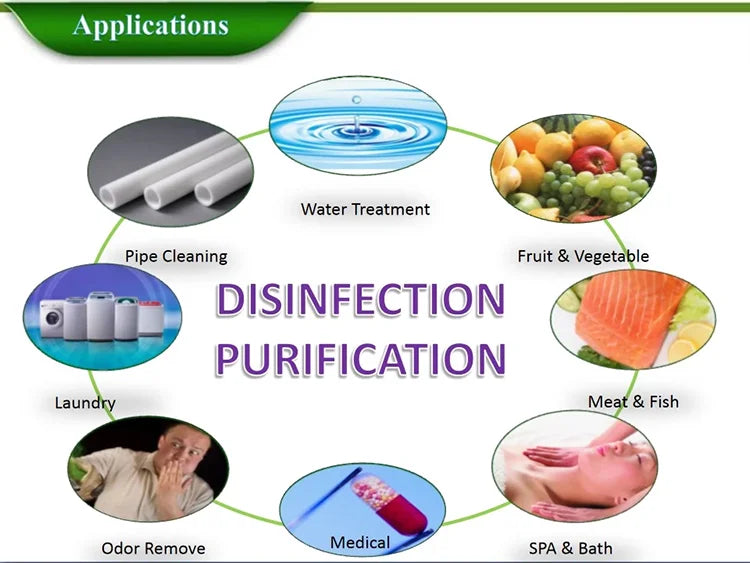 Applications

Water Treatment

Pipe Cleaning

Fruit & Vegetable

DISINFECTION
PURIFICATION

Laundry

Meat & Fish

Odor Remove

Medical

SPA & Bath